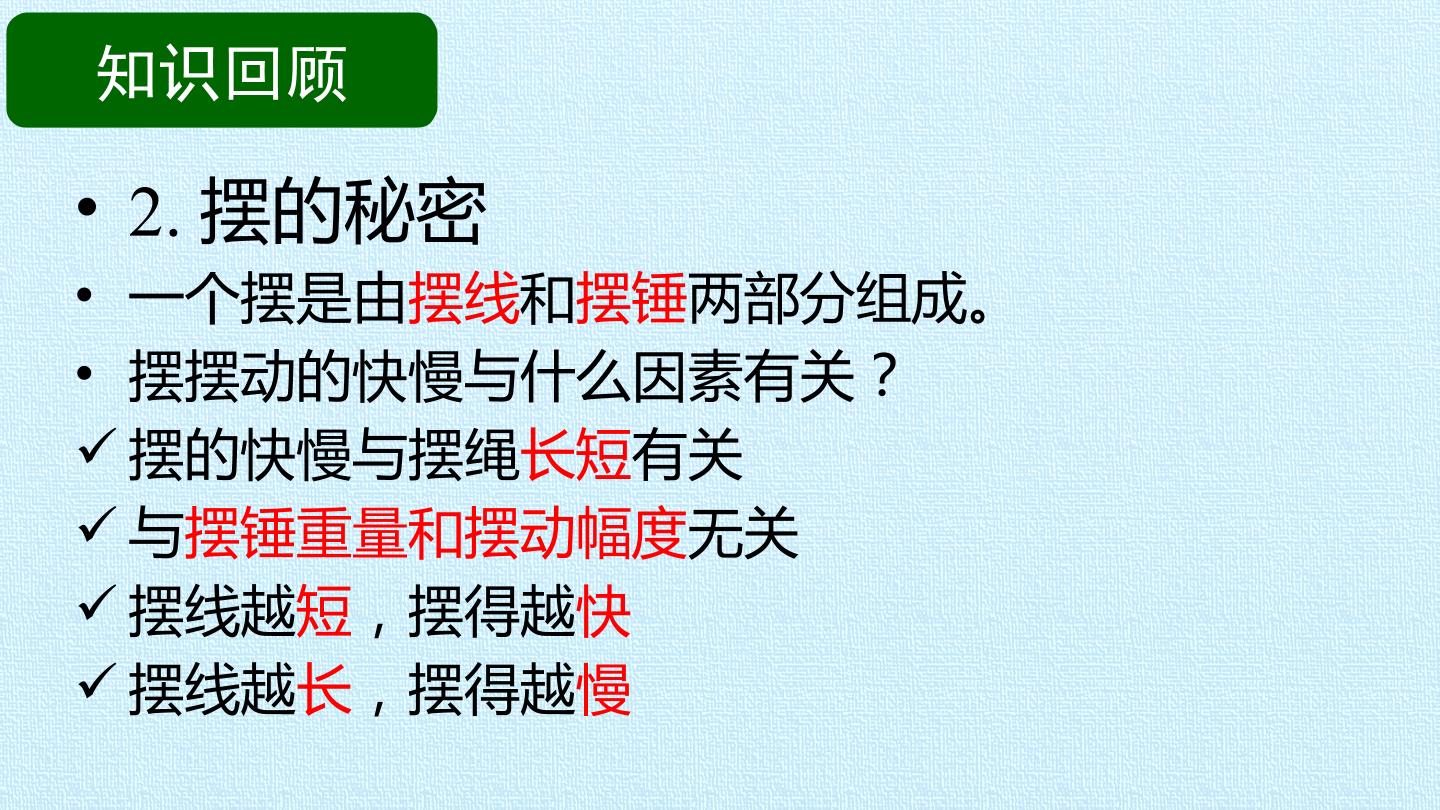 知识回顾

• 2. 摆的秘密
• 一个摆是由摆线和摆锤两部分组成。
• 摆摆动的快慢与什么因素有关？
✓ 摆的快慢与摆绳长短有关
✓ 与摆锤重量和摆动幅度无关
✓ 摆线越短，摆得越快
✓ 摆线越长，摆得越慢